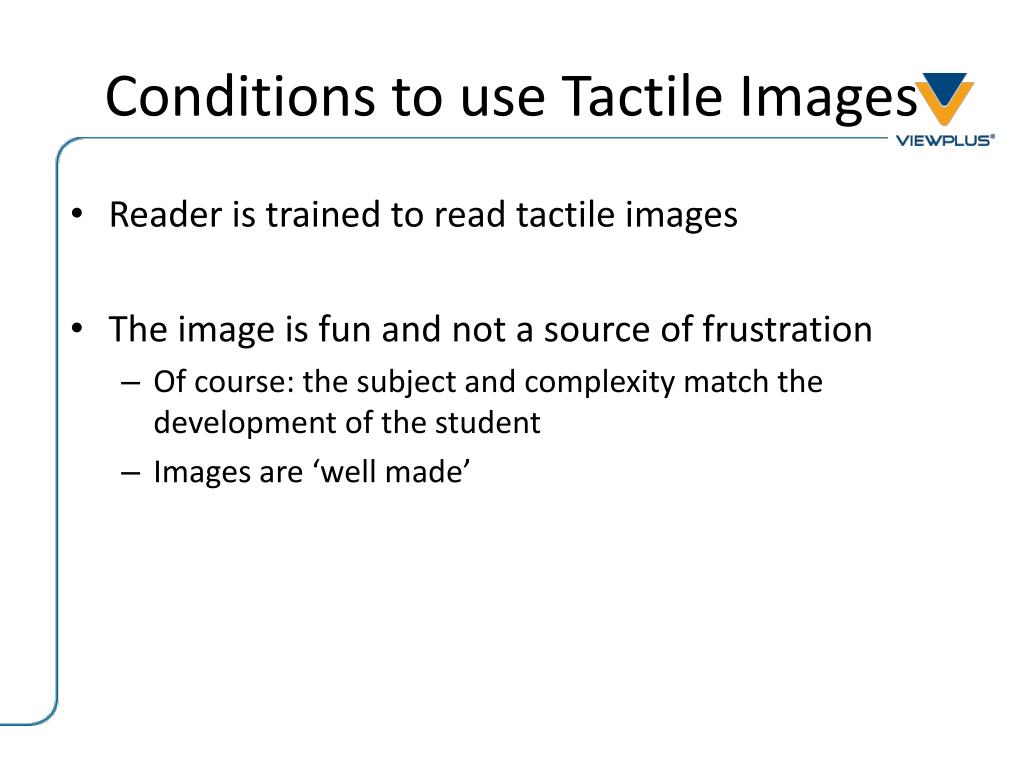 Conditions to use Tactile Images

VIEWPLUS®

• Reader is trained to read tactile images

• The image is fun and not a source of frustration
– Of course: the subject and complexity match the development of the student
– Images are ‘well made’